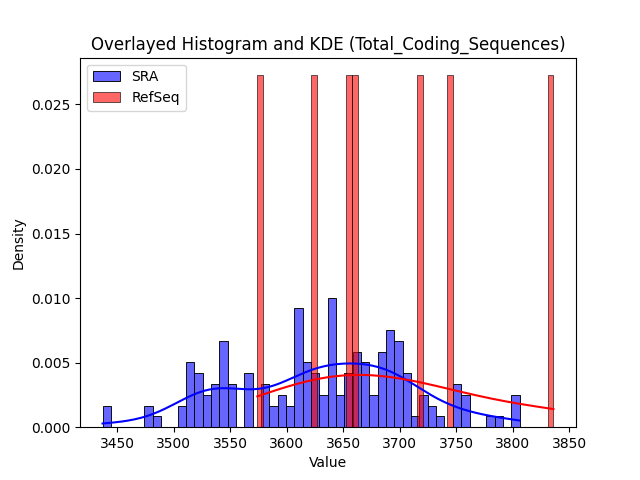 Overlayed Histogram and KDE (Total_Coding_Sequences)

SRA
RefSeq

Density

0.025
0.020
0.015
0.010
0.005
0.000

3450 3500 3550 3600 3650 3700 3750 3800 3850

Value